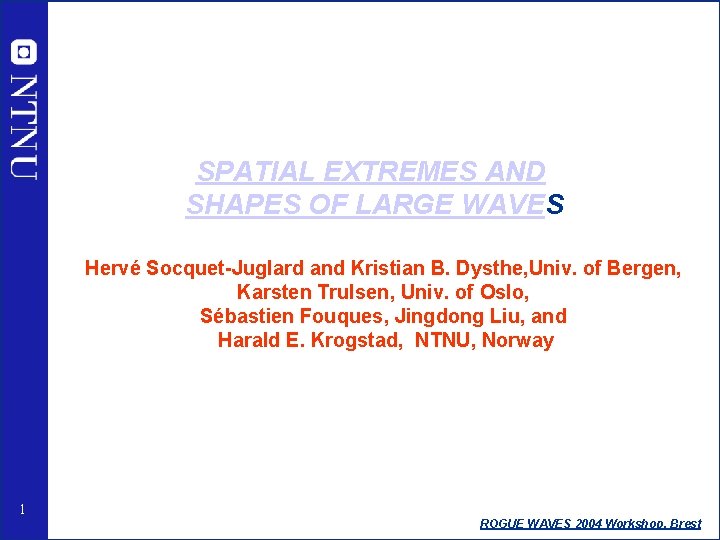 NTNU

SPATIAL EXTREMES AND SHAPES OF LARGE WAVES

Hervé Socquet-Juglard and Kristian B. Dysthe,Univ. of Bergen,
Karsten Trulsen, Univ. of Oslo,
Sébastien Fouques, Jingdong Liu, and
Harald E. Krogstad, NTNU, Norway

1

ROGUE WAVES 2004 Workshop, Brest